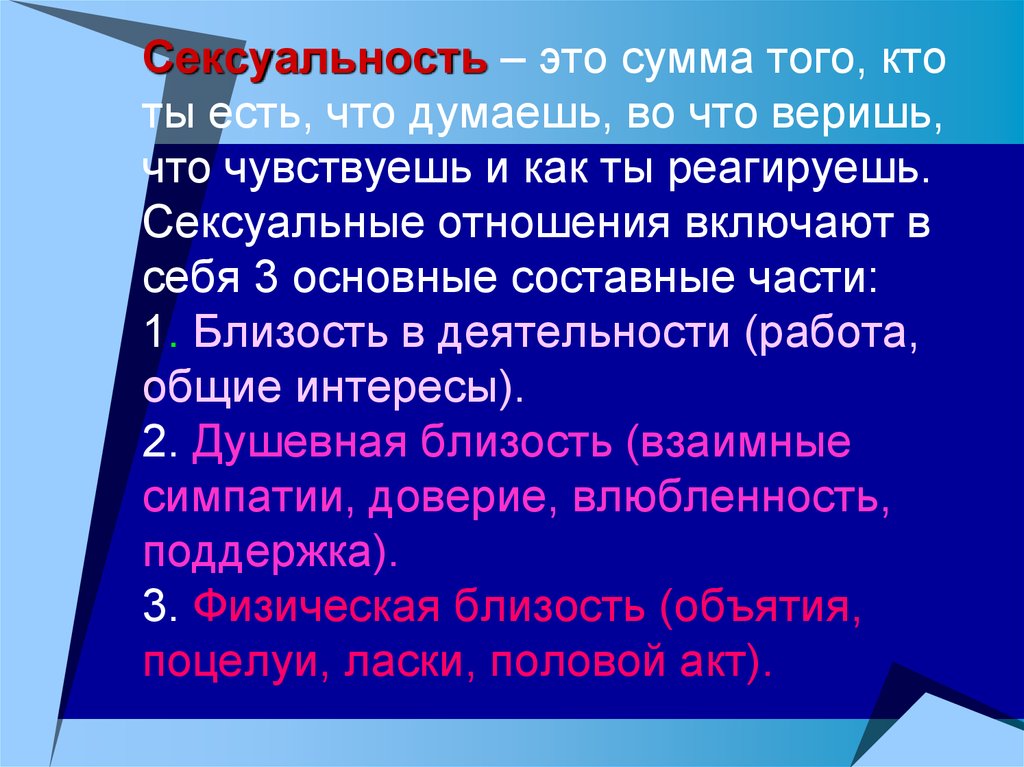 Сексуальность – это сумма того, кто ты есть, что думаешь, во что веришь, что чувствуешь и как ты реагируешь. Сексуальные отношения включают в себя 3 основные составные части:
1. Близость в деятельности (работа, общие интересы).
2. Душевная близость (взаимные симпатии, доверие, влюбленность, поддержка).
3. Физическая близость (объятия, поцелуи, ласки, половой акт).